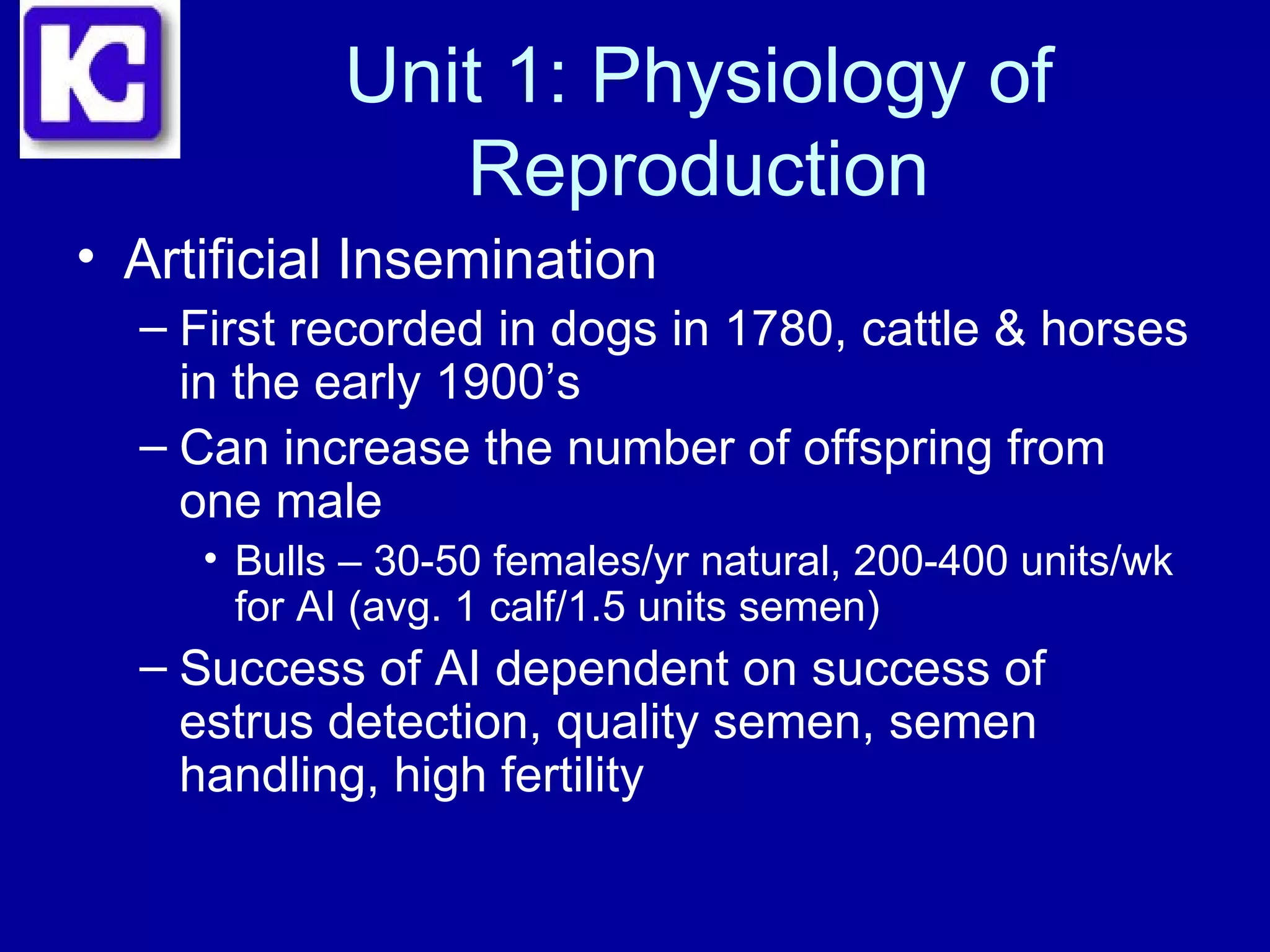 KC

Unit 1: Physiology of Reproduction

• Artificial Insemination
– First recorded in dogs in 1780, cattle & horses in the early 1900’s
– Can increase the number of offspring from one male
• Bulls – 30-50 females/yr natural, 200-400 units/wk for AI (avg. 1 calf/1.5 units semen)
– Success of AI dependent on success of estrus detection, quality semen, semen handling, high fertility